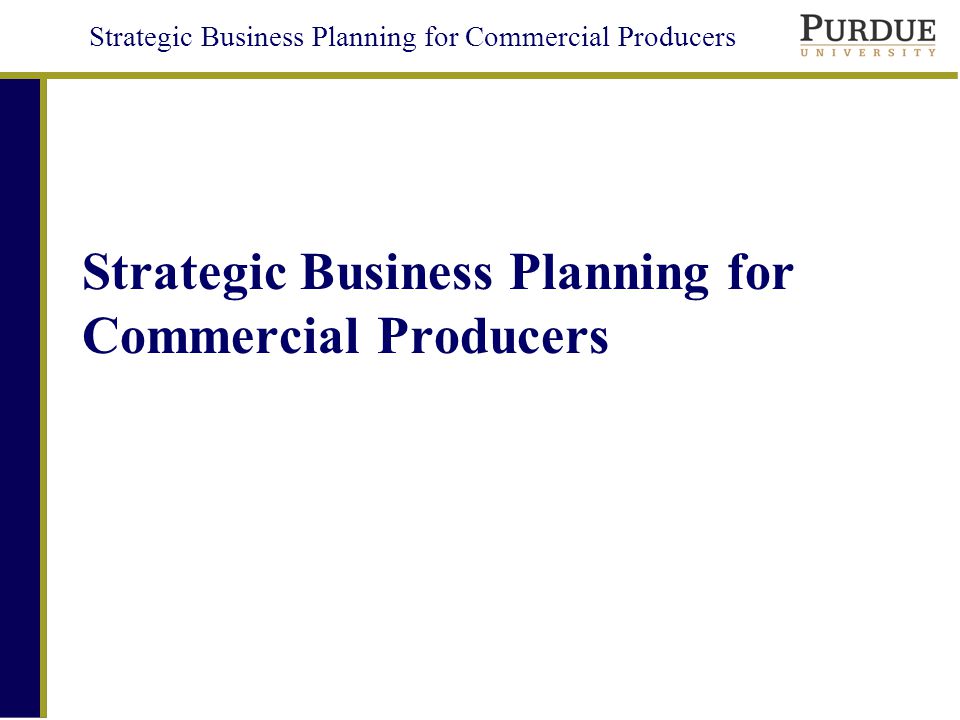 Strategic Business Planning for Commercial Producers

PURDUE
UNIVERSITY

Strategic Business Planning for Commercial Producers